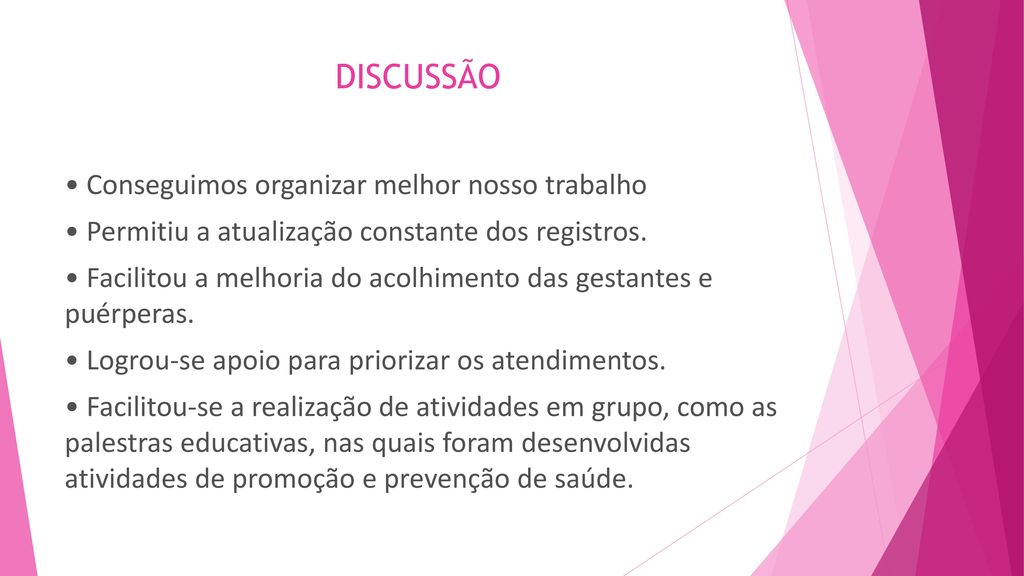 DISCUSSÃO

• Conseguimos organizar melhor nosso trabalho

• Permitiu a atualização constante dos registros.

• Facilitou a melhoria do acolhimento das gestantes e puérperas.

• Logrou-se apoio para priorizar os atendimentos.

• Facilitou-se a realização de atividades em grupo, como as palestras educativas, nas quais foram desenvolvidas atividades de promoção e prevenção de saúde.